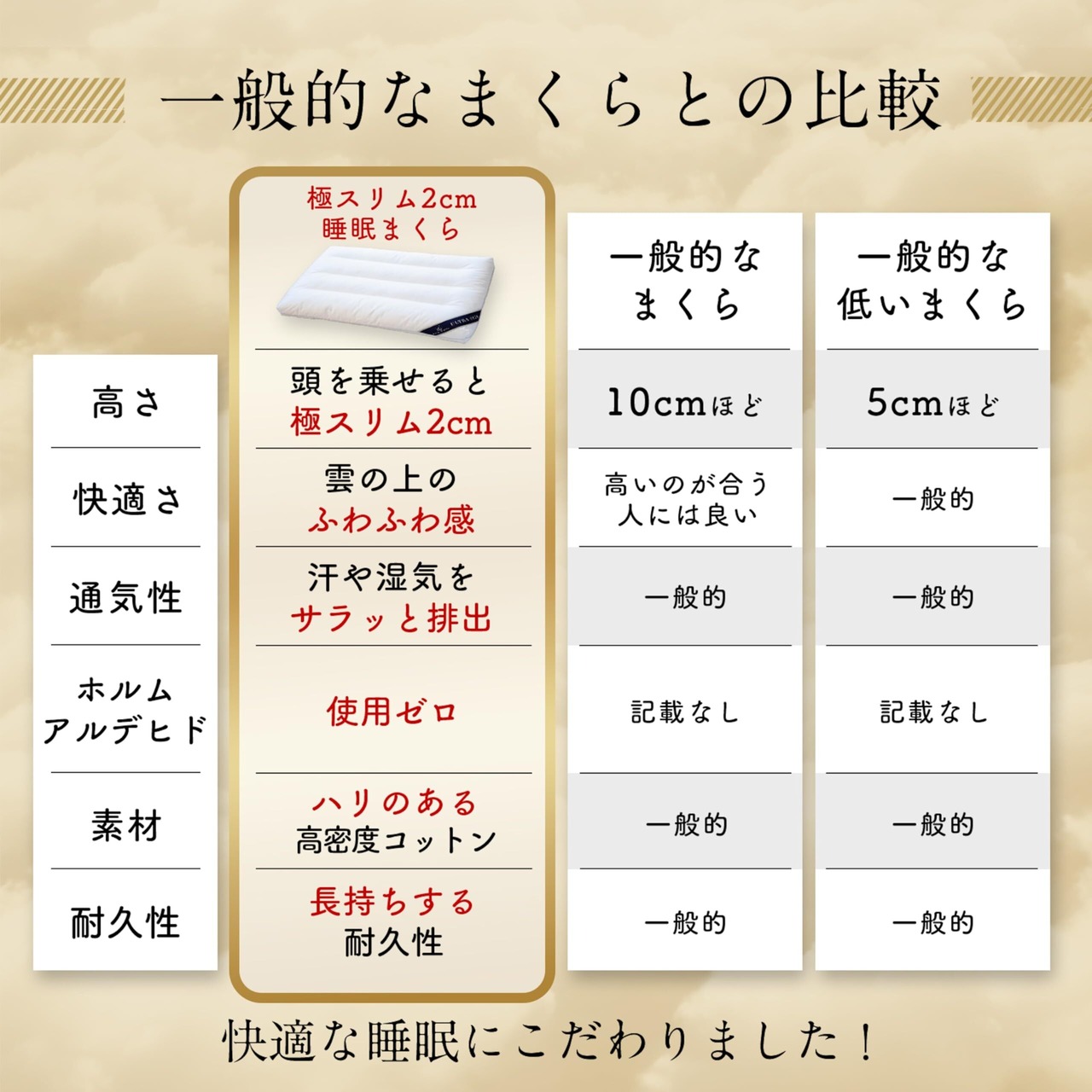 一般的なまくらとの比較

|  | 極スリム2cm 睡眠まくら | 一般的なまくら | 一般的な低いまくら |
|---|---|---|---|
| 高さ | 頭を乗せると 極スリム2cm | 10cmほど | 5cmほど |
| 快適さ | 雲の上の ふわふわ感 | 高いのが合う人には良い | 一般的 |
| 通気性 | 汗や湿気を サラッと排出 | 一般的 | 一般的 |
| ホルムアルデヒド | 使用ゼロ | 記載なし | 記載なし |
| 素材 | ハリのある 高密度コットン | 一般的 | 一般的 |
| 耐久性 | 長持ちする 耐久性 | 一般的 | 一般的 |

快適な睡眠にこだわりました！